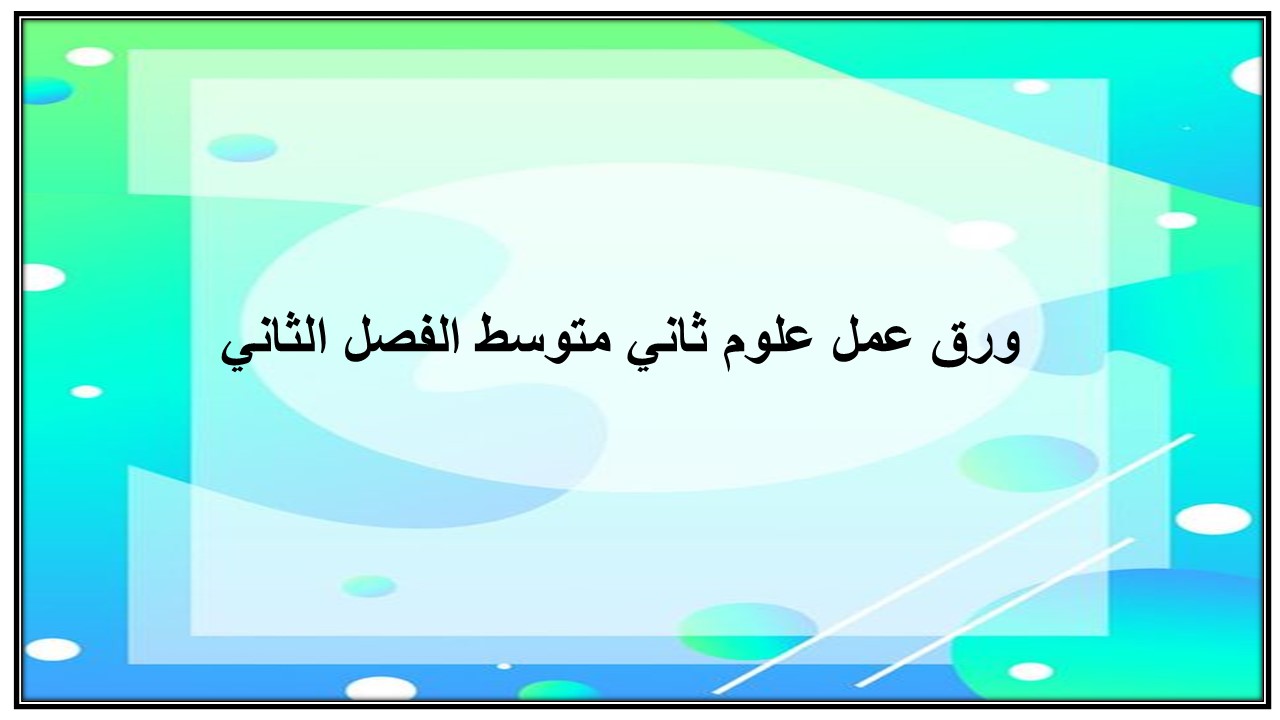 ورق عمل علوم ثاني متوسط الفصل الثاني